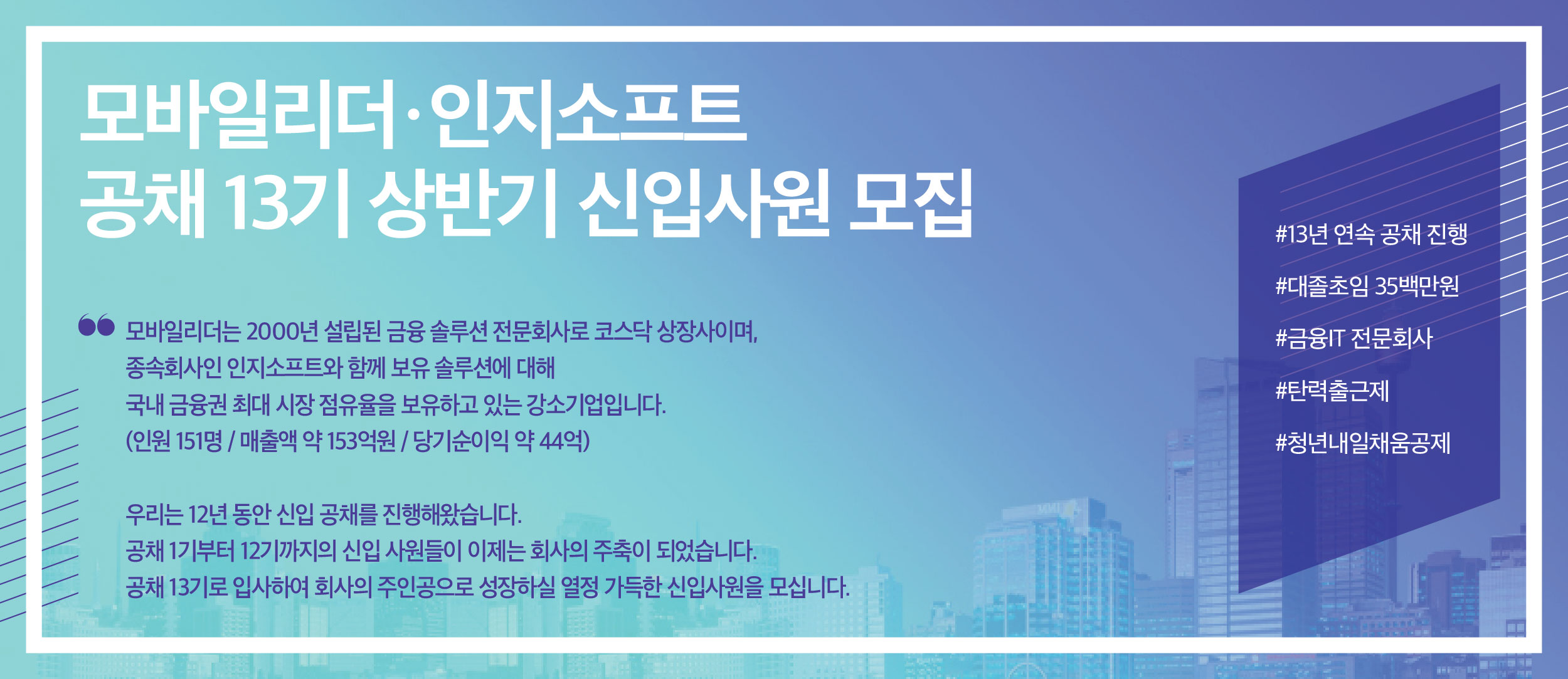 모바일리더·인지소프트
공채 13기 상반기 신입사원 모집

모바일리더는 2000년 설립된 금융 솔루션 전문회사로 코스닥 상장사이며, 종속회사인 인지소프트와 함께 보유 솔루션에 대해 국내 금융권 최대 시장 점유율을 보유하고 있는 강소기업입니다. (인원 151명 / 매출액 약 153억원 / 당기순이익 약 44억)

우리는 12년 동안 신입 공채를 진행해왔습니다.
공채 1기부터 12기까지의 신입 사원들이 이제는 회사의 주축이 되었습니다.
공채 13기로 입사하여 회사의 주인공으로 성장하실 열정 가득한 신입사원을 모십니다.

#13년 연속 공채 진행
#대졸초임 35백만원
#금융IT 전문회사
#탄력출근제
#청년내일채움공제